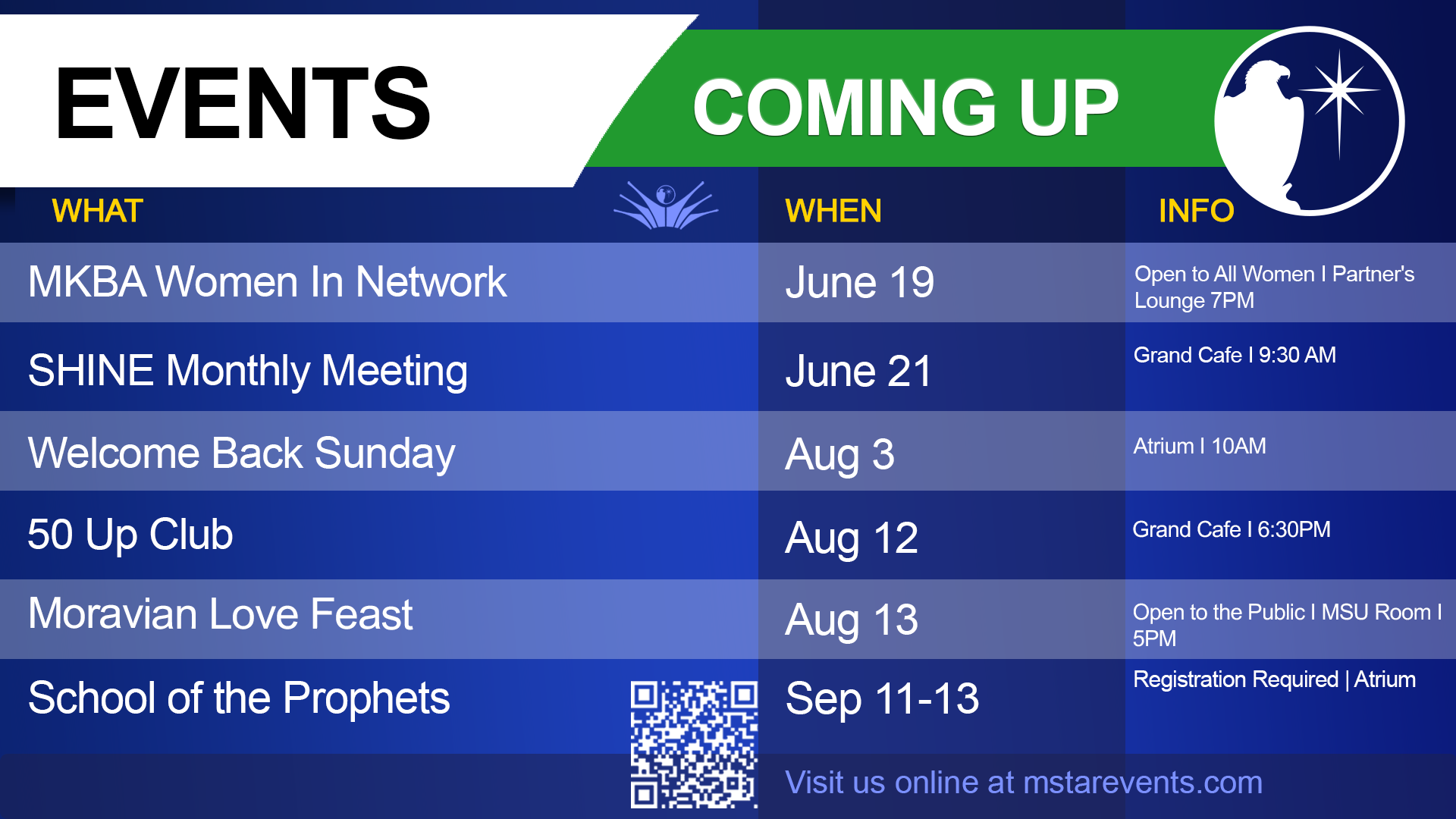 EVENTS COMING UP

| WHAT | WHEN | INFO |
|---|---|---|
| MKBA Women In Network | June 19 | Open to All Women I Partner's Lounge 7PM |
| SHINE Monthly Meeting | June 21 | Grand Cafe I 9:30 AM |
| Welcome Back Sunday | Aug 3 | Atrium I 10AM |
| 50 Up Club | Aug 12 | Grand Cafe I 6:30PM |
| Moravian Love Feast | Aug 13 | Open to the Public I MSU Room I 5PM |
| School of the Prophets | Sep 11-13 | Registration Required \| Atrium |

Visit us online at mstarevents.com